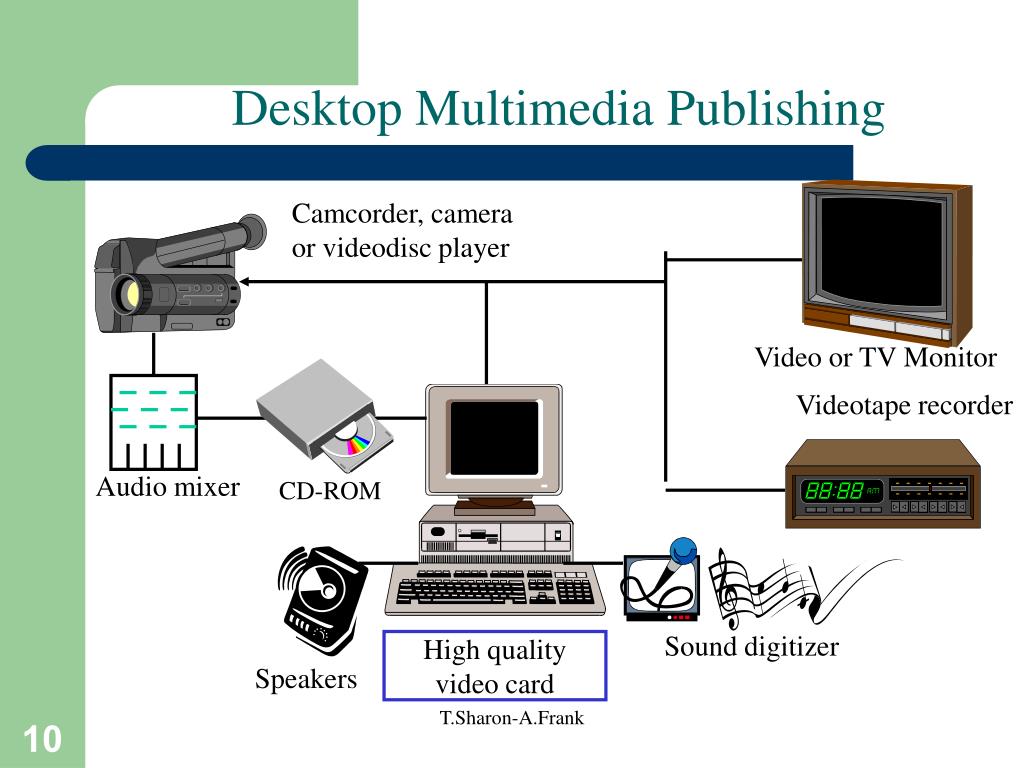 Desktop Multimedia Publishing

Camcorder, camera or videodisc player

Video or TV Monitor

Videotape recorder

88:88 AM

Audio mixer

CD-ROM

Speakers

High quality video card

Sound digitizer

T.Sharon-A.Frank

10